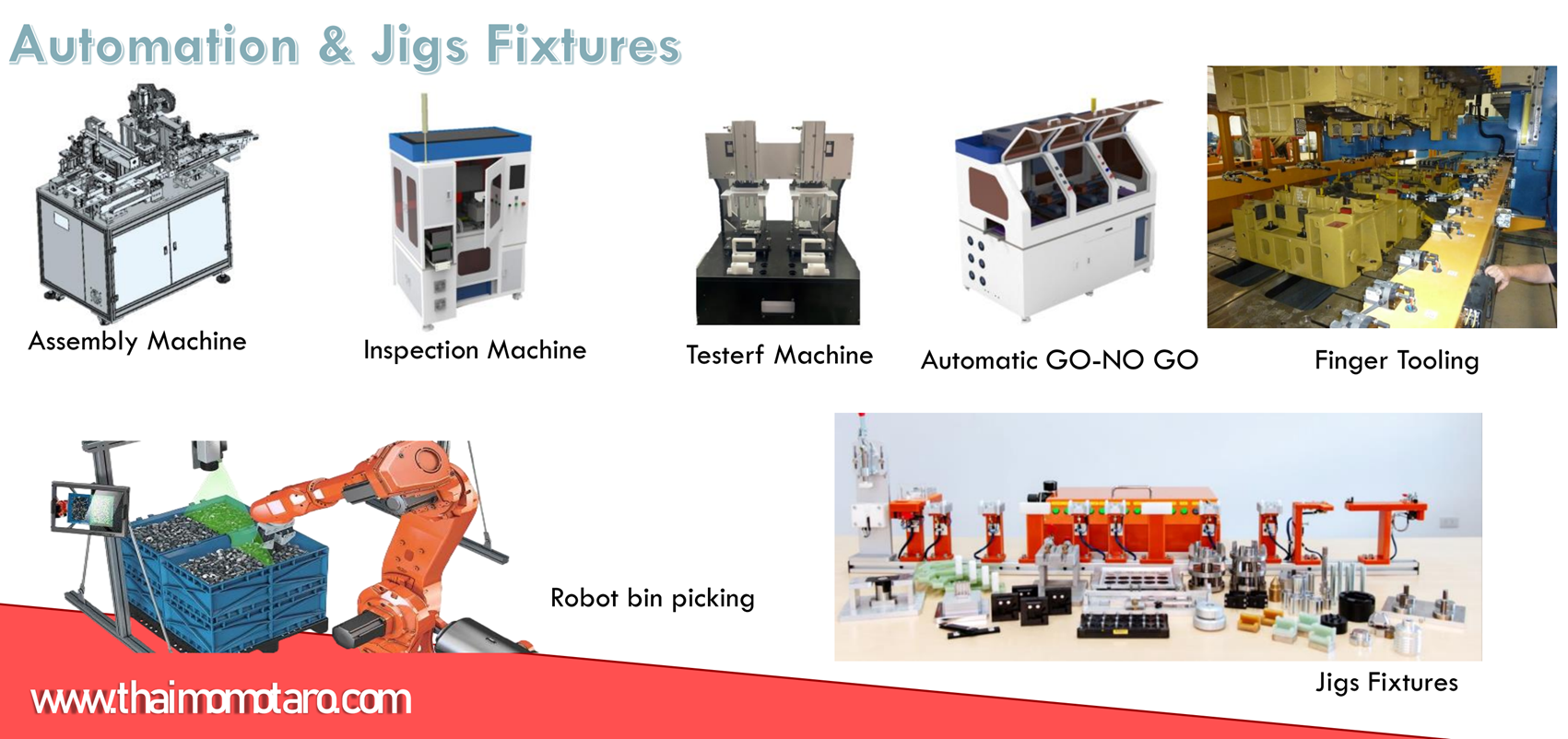 Automation & Jigs Fixtures

Assembly Machine

Inspection Machine

Testerf Machine

Automatic GO-NO GO

Finger Tooling

Robot bin picking

Jigs Fixtures

www.thaimomotaro.com